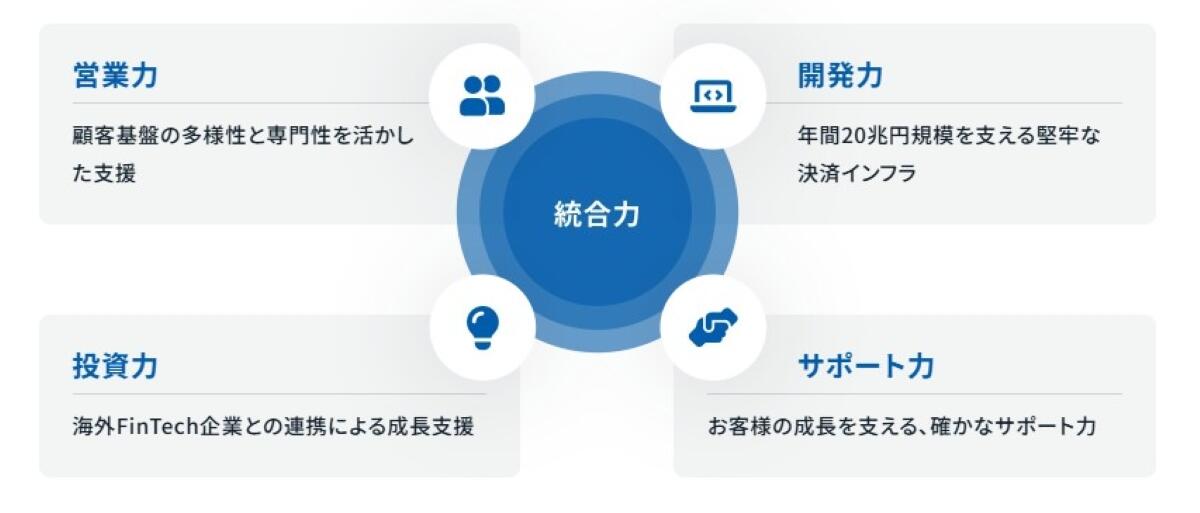 営業力

顧客基盤の多様性と専門性を活かした支援

開発力

年間20兆円規模を支える堅牢な決済インフラ

統合力

投資力

海外FinTech企業との連携による成長支援

サポート力

お客様の成長を支える、確かなサポート力